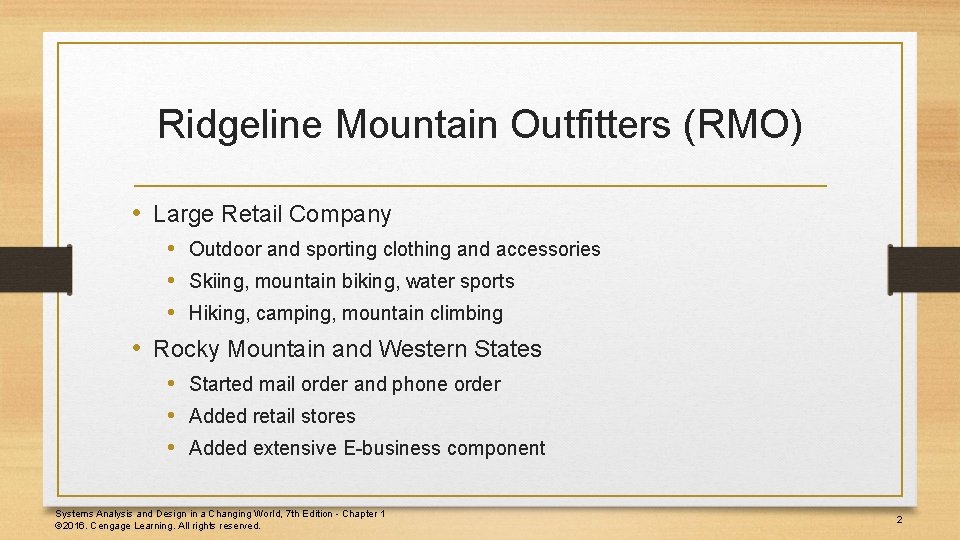 Ridgeline Mountain Outfitters (RMO)

• Large Retail Company
  • Outdoor and sporting clothing and accessories
  • Skiing, mountain biking, water sports
  • Hiking, camping, mountain climbing
• Rocky Mountain and Western States
  • Started mail order and phone order
  • Added retail stores
  • Added extensive E-business component

Systems Analysis and Design in a Changing World, 7th Edition - Chapter 1
©2016. Cengage Learning. All rights reserved.

2